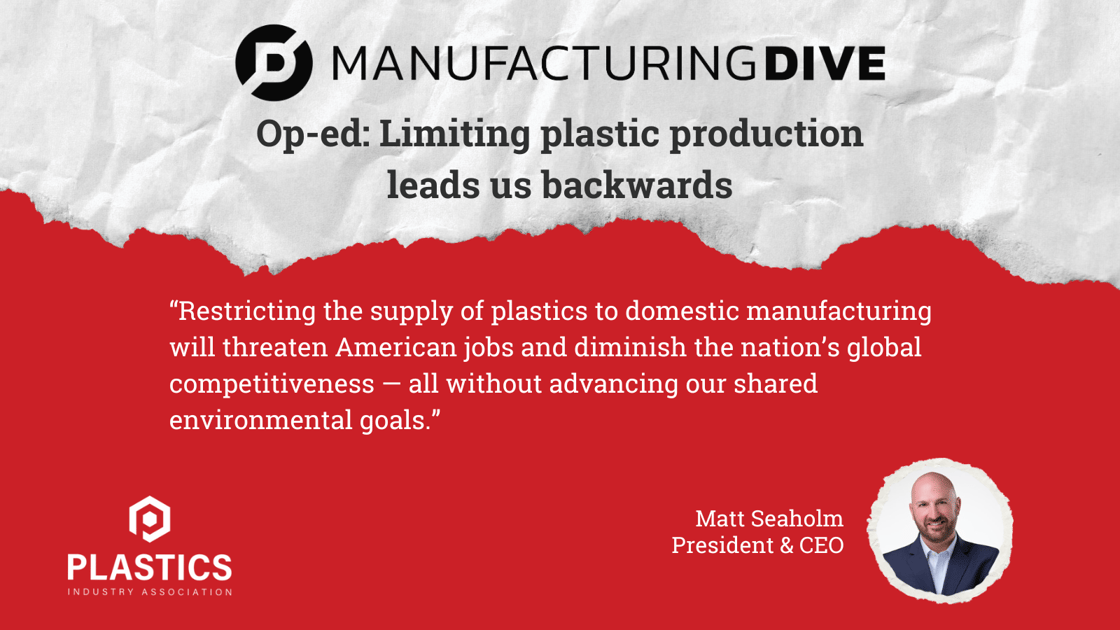 MANUFACTURINGDIVE

Op-ed: Limiting plastic production leads us backwards

“Restricting the supply of plastics to domestic manufacturing will threaten American jobs and diminish the nation’s global competitiveness — all without advancing our shared environmental goals.”

PLASTICS
INDUSTRY ASSOCIATION

Matt Seaholm
President & CEO